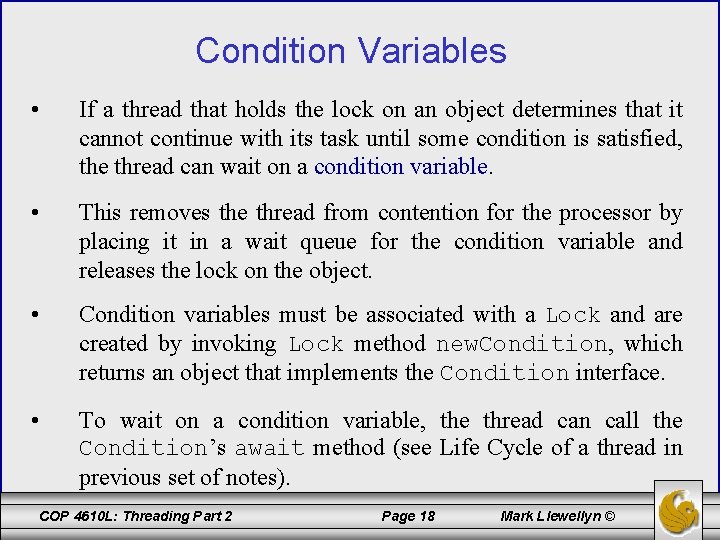 Condition Variables

• If a thread that holds the lock on an object determines that it cannot continue with its task until some condition is satisfied, the thread can wait on a condition variable.

• This removes the thread from contention for the processor by placing it in a wait queue for the condition variable and releases the lock on the object.

• Condition variables must be associated with a Lock and are created by invoking Lock method newCondition, which returns an object that implements the Condition interface.

• To wait on a condition variable, the thread can call the Condition's await method (see Life Cycle of a thread in previous set of notes).

COP 4610L: Threading Part 2 Page 18 Mark Llewellyn ©